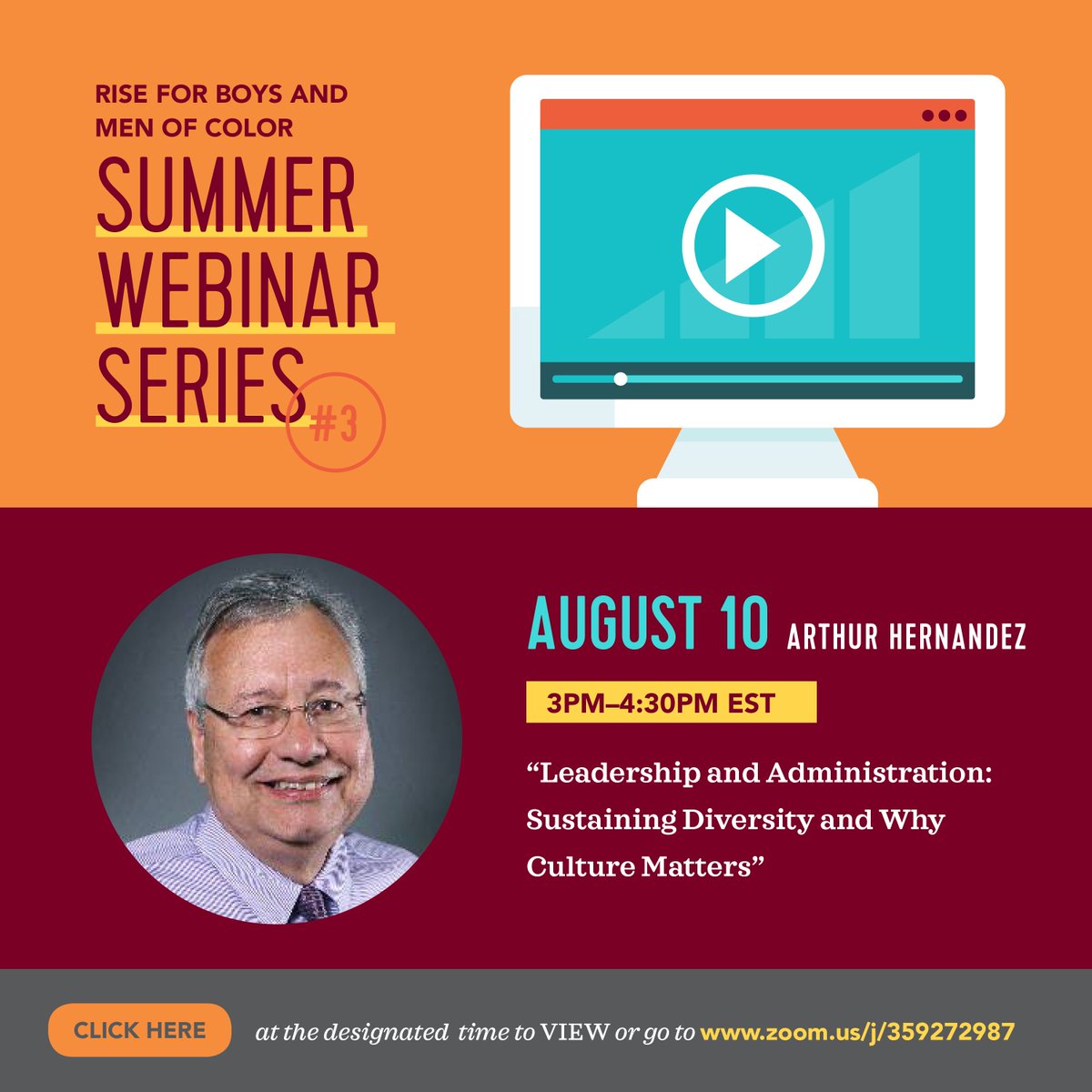 RISE FOR BOYS AND MEN OF COLOR

SUMMER WEBINAR SERIES

#3

AUGUST 10 ARTHUR HERNANDEZ

3PM–4:30PM EST

“Leadership and Administration: Sustaining Diversity and Why Culture Matters”

CLICK HERE at the designated time to VIEW or go to www.zoom.us/j/359272987